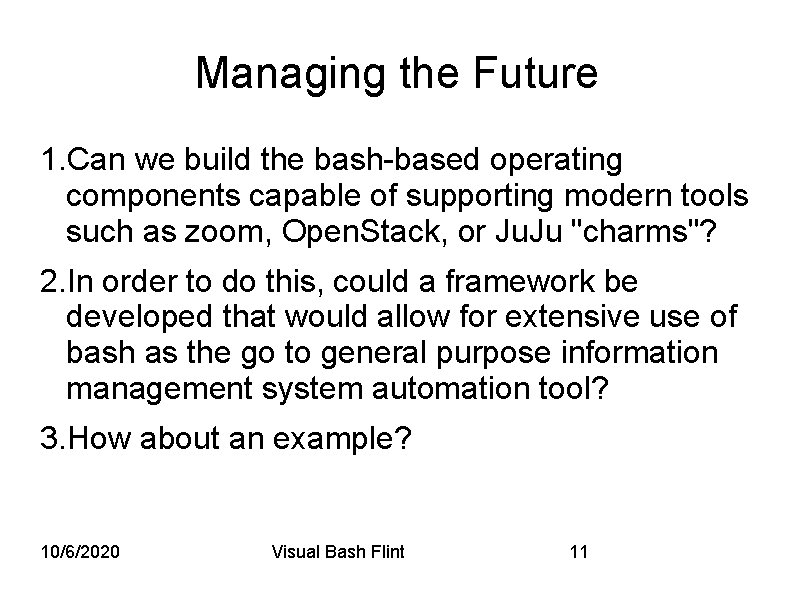 Managing the Future

1.Can we build the bash-based operating components capable of supporting modern tools such as zoom, OpenStack, or JuJu "charms"?

2.In order to do this, could a framework be developed that would allow for extensive use of bash as the go to general purpose information management system automation tool?

3.How about an example?

10/6/2020 Visual Bash Flint 11